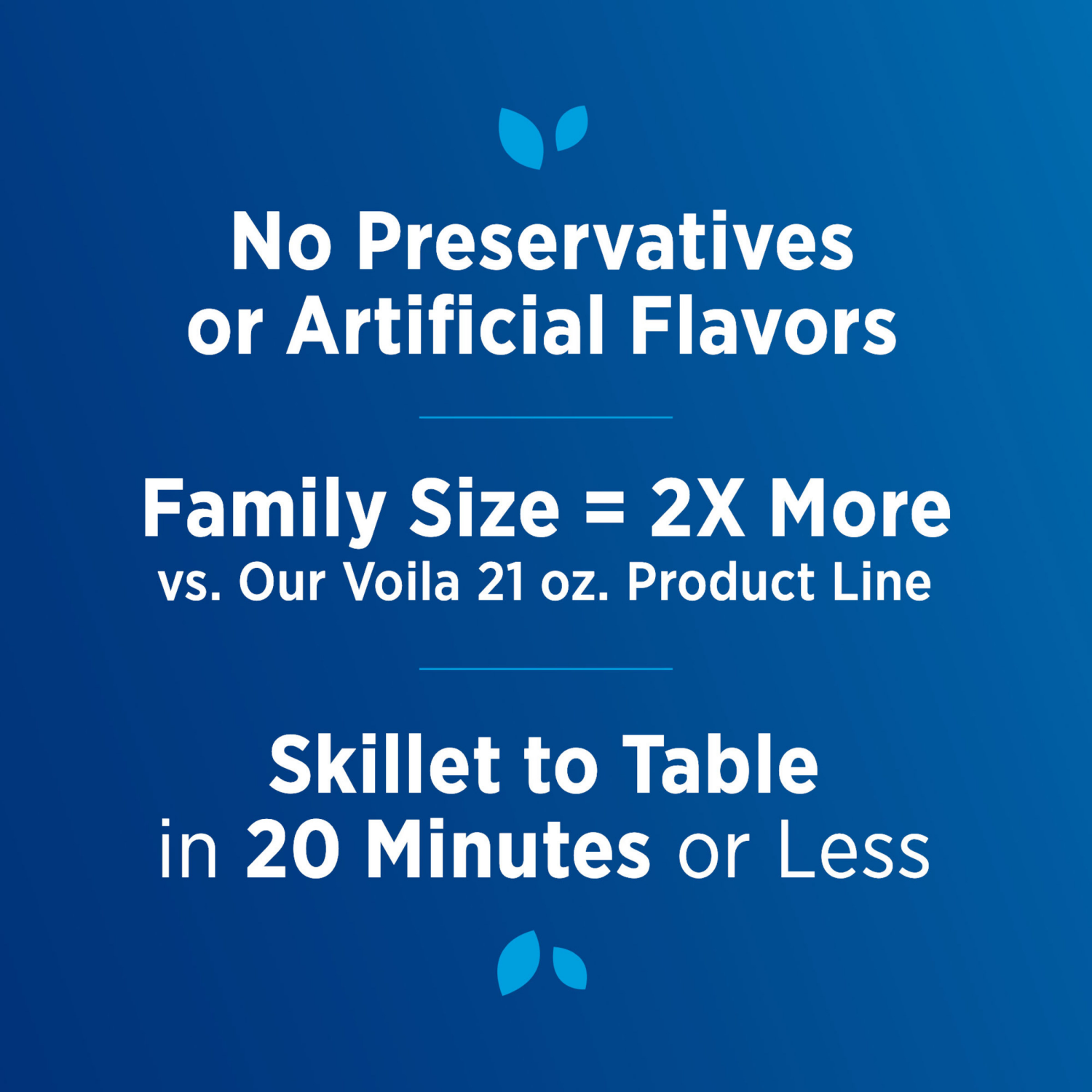 No Preservatives or Artificial Flavors

Family Size = 2X More
vs. Our Voila 21 oz. Product Line

Skillet to Table
in 20 Minutes or Less